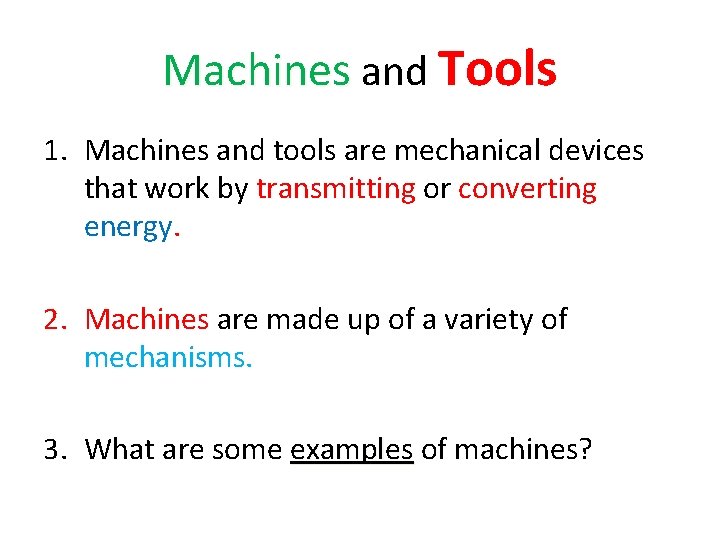 Machines and Tools

1. Machines and tools are mechanical devices that work by transmitting or converting energy.

2. Machines are made up of a variety of mechanisms.

3. What are some examples of machines?